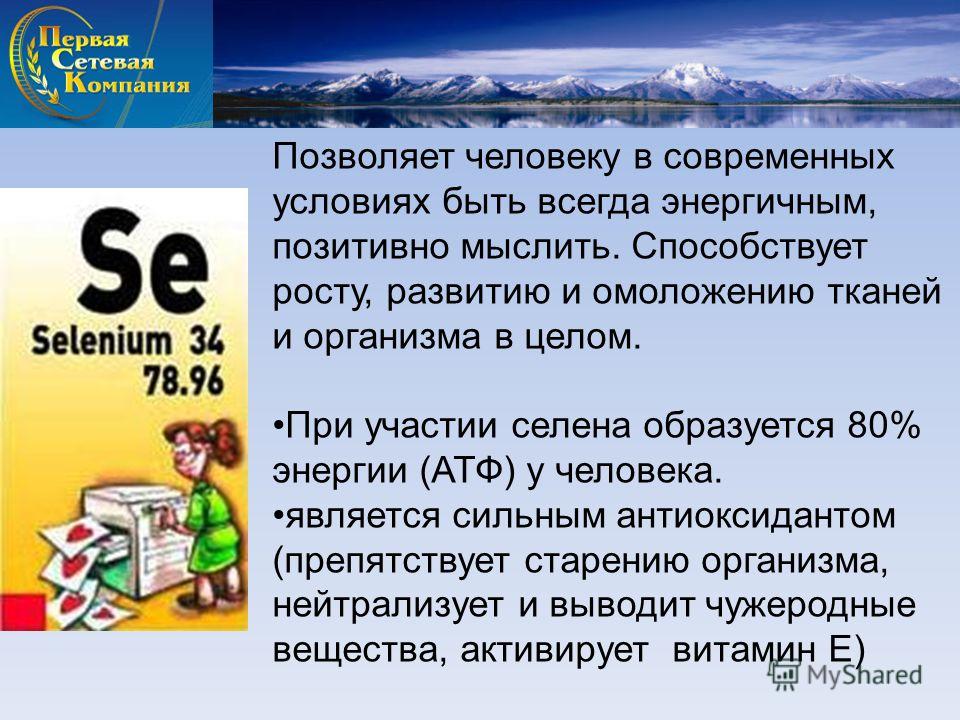 Первая Сетевая Компания

Se
Selenium 34
78.96

Позволяет человеку в современных условиях быть всегда энергичным, позитивно мыслить. Способствует росту, развитию и омоложению тканей и организма в целом.

•При участии селена образуется 80% энергии (АТФ) у человека.
•является сильным антиоксидантом (препятствует старению организма, нейтрализует и выводит чужеродные вещества, активирует витамин Е)

MyShared